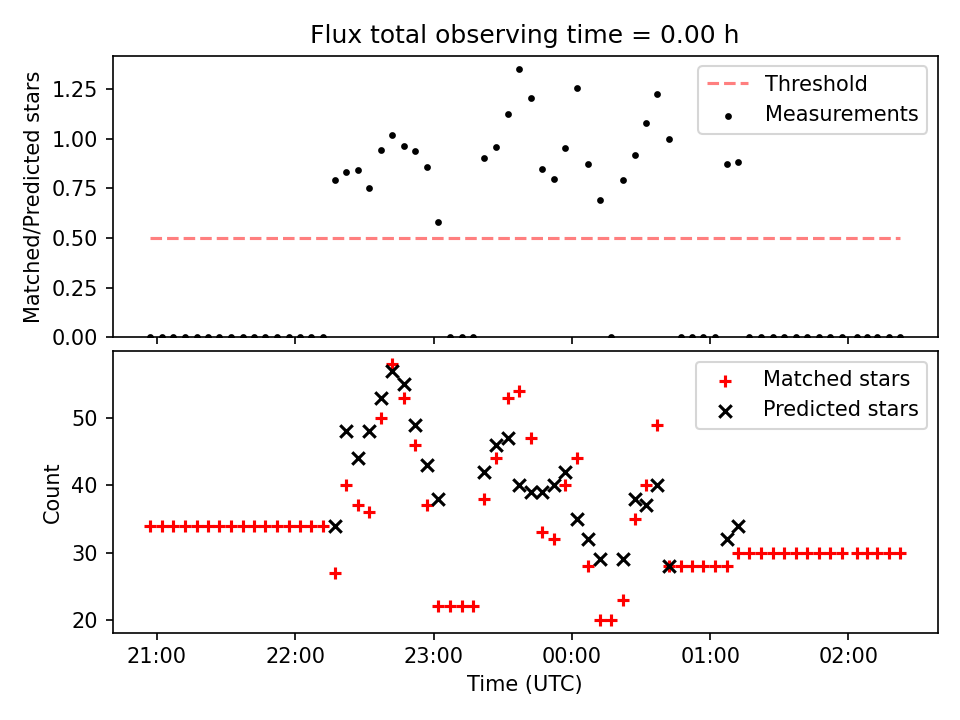 Flux total observing time = 0.00 h

Matched/Predicted stars

1.25
1.00
0.75
0.50
0.25
0.00

Threshold
Measurements

Count

50
40
30
20

Matched stars
Predicted stars

21:00
22:00
23:00
00:00
01:00
02:00

Time (UTC)